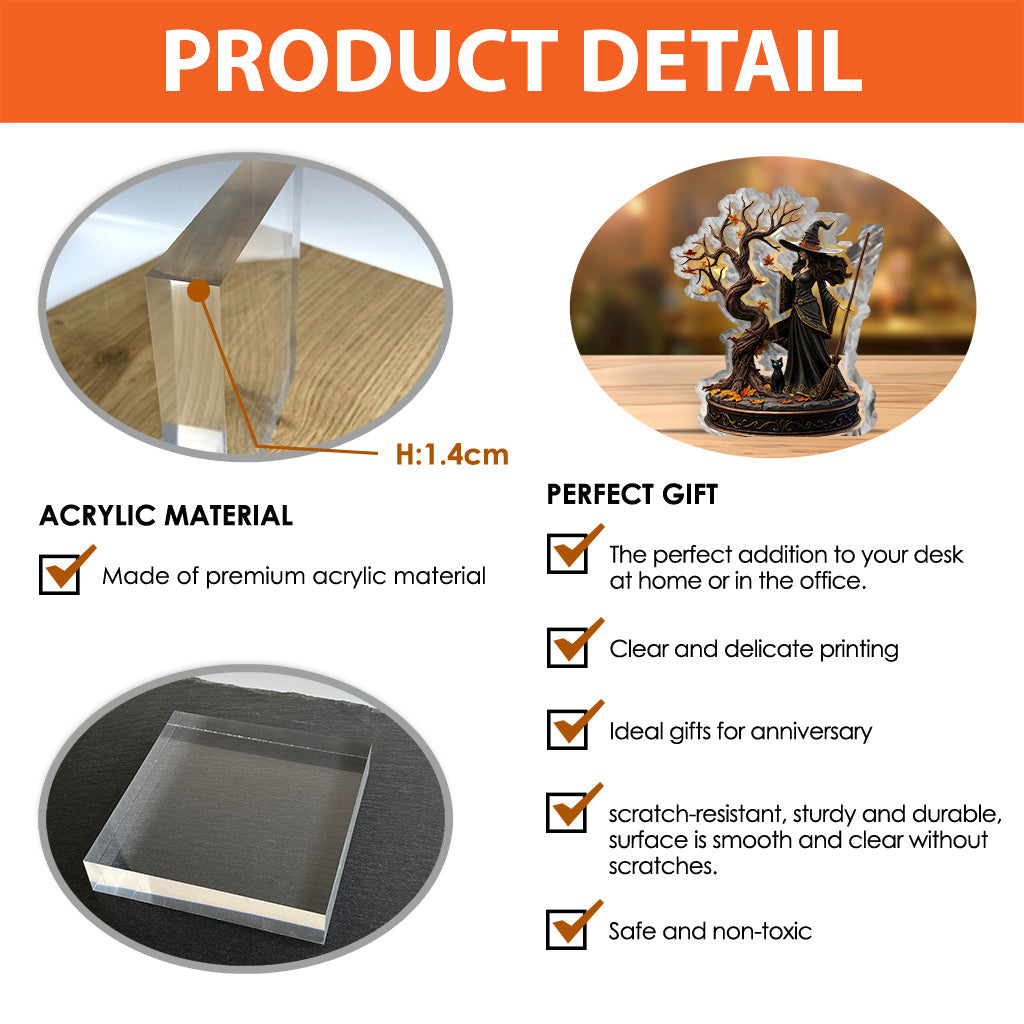 PRODUCT DETAIL

H:1.4cm

ACRYLIC MATERIAL

Made of premium acrylic material

PERFECT GIFT

The perfect addition to your desk at home or in the office.

Clear and delicate printing

Ideal gifts for anniversary

scratch-resistant, sturdy and durable, surface is smooth and clear without scratches.

Safe and non-toxic